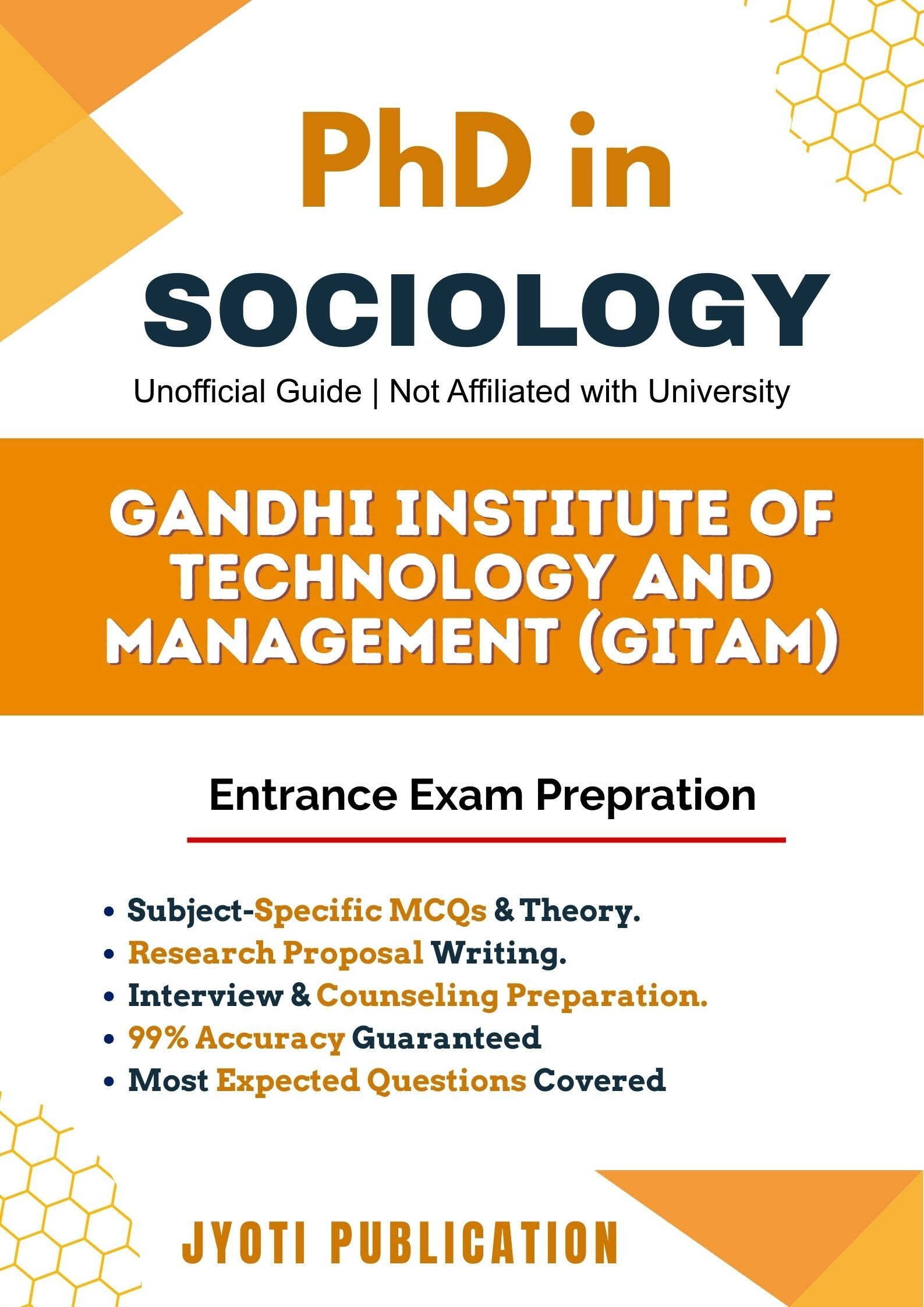 PhD in
SOCIOLOGY

Unofficial Guide | Not Affiliated with University

GANDHI INSTITUTE OF TECHNOLOGY AND MANAGEMENT (GITAM)

Entrance Exam Prepration

• Subject-Specific MCQs & Theory.
• Research Proposal Writing.
• Interview & Counseling Preparation.
• 99% Accuracy Guaranteed
• Most Expected Questions Covered

JYOTI PUBLICATION